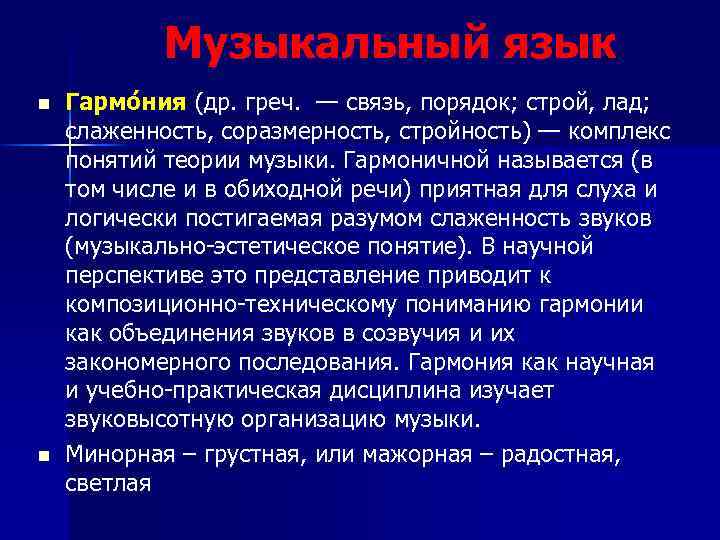 Музыкальный язык

■ Гармо́ния (др. греч. — связь, порядок; строй, лад; слаженность, соразмерность, стройность) — комплекс понятий теории музыки. Гармоничной называется (в том числе и в обиходной речи) приятная для слуха и логически постигаемая разумом слаженность звуков (музыкально-эстетическое понятие). В научной перспективе это представление приводит к композиционно-техническому пониманию гармонии как объединения звуков в созвучия и их закономерного последования. Гармония как научная и учебно-практическая дисциплина изучает звуковысотную организацию музыки.

■ Минорная – грустная, или мажорная – радостная, светлая